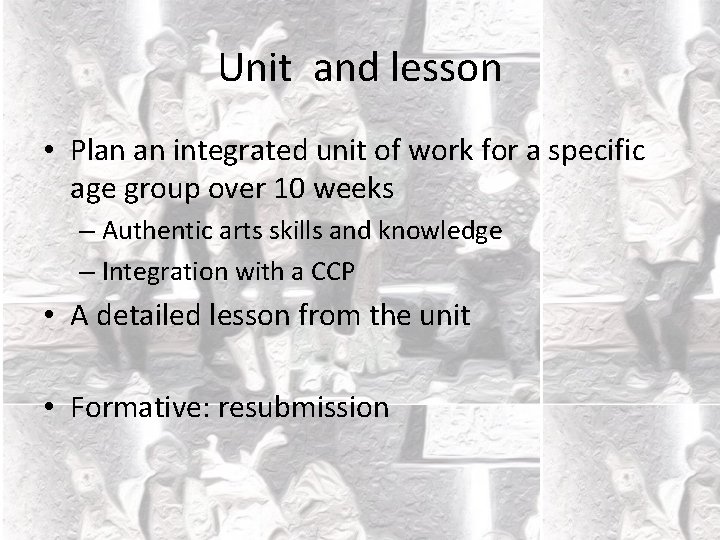 Unit  and lesson

• Plan an integrated unit of work for a specific age group over 10 weeks
  – Authentic arts skills and knowledge
  – Integration with a CCP
• A detailed lesson from the unit

• Formative: resubmission